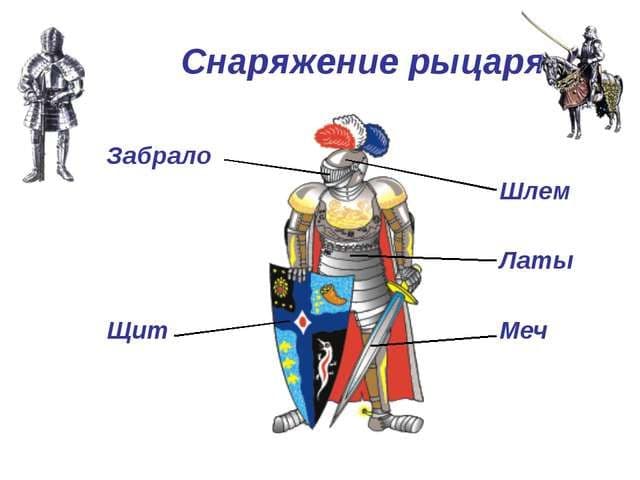 Снаряжение рыцаря

Забрало

Шлем

Латы

Щит

Меч